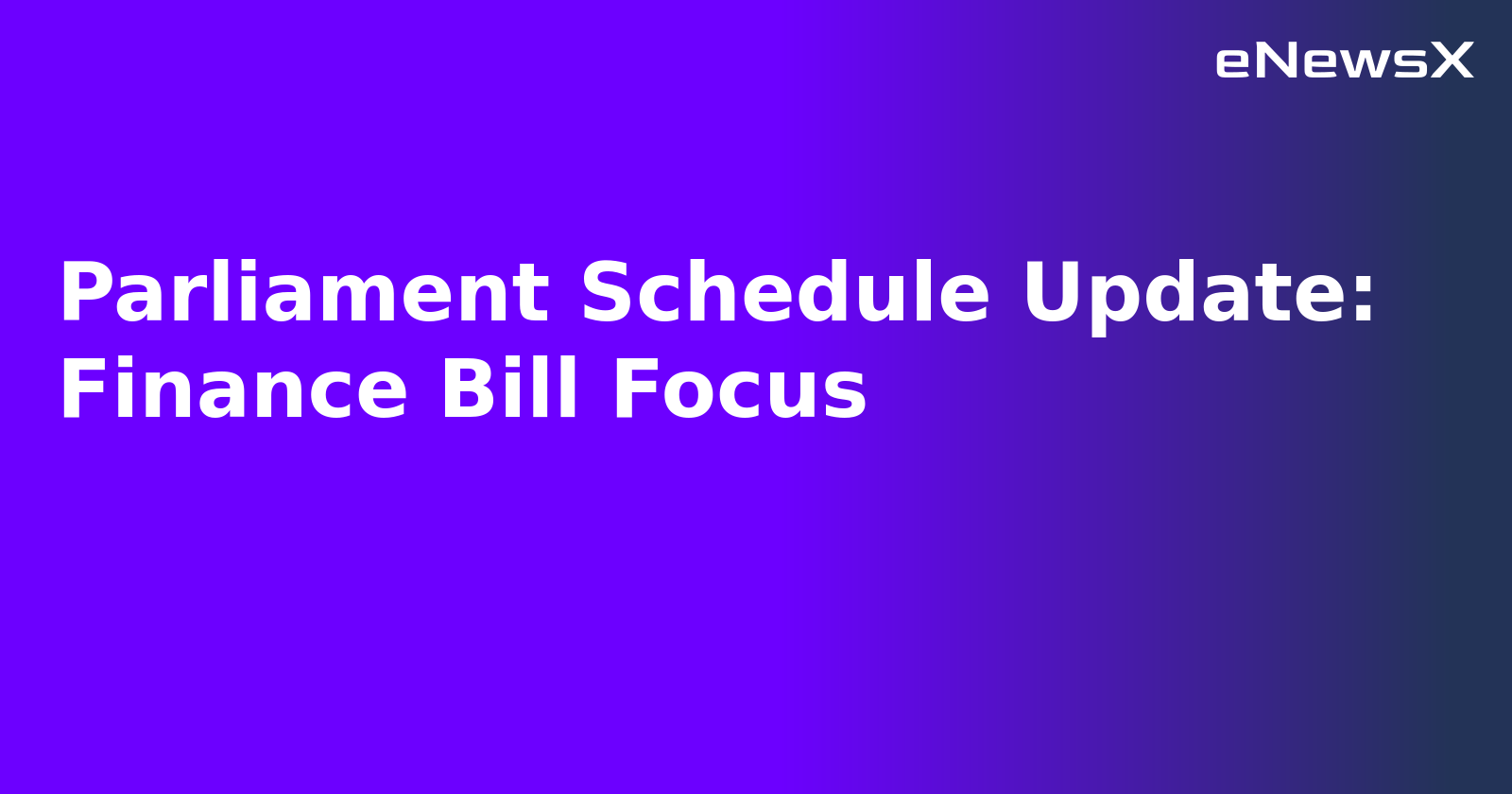 eNewsX

Parliament Schedule Update: Finance Bill Focus